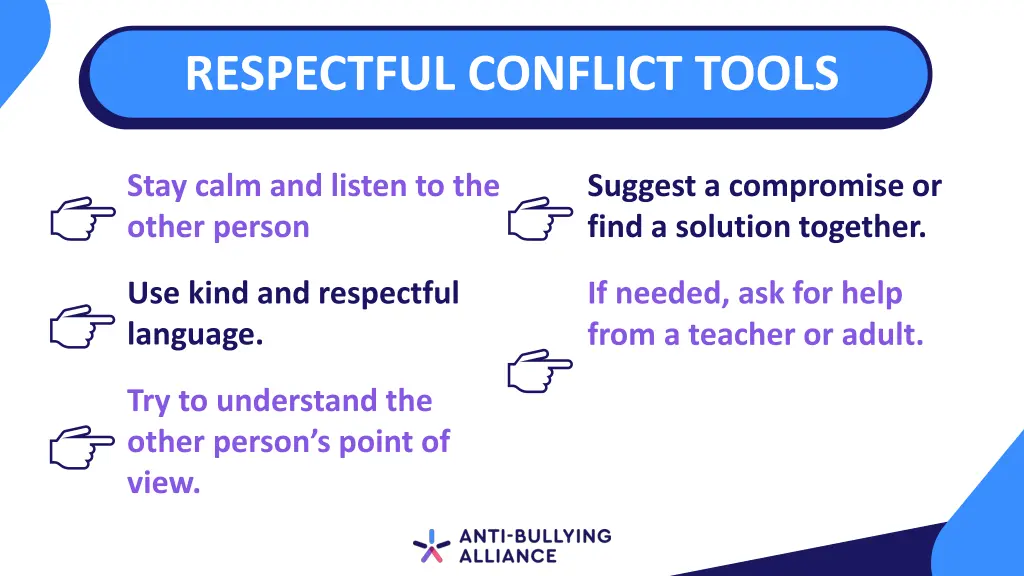 RESPECTFUL CONFLICT TOOLS

Stay calm and listen to the other person

Use kind and respectful language.

Try to understand the other person's point of view.

Suggest a compromise or find a solution together.

If needed, ask for help from a teacher or adult.

ANTI-BULLYING ALLIANCE